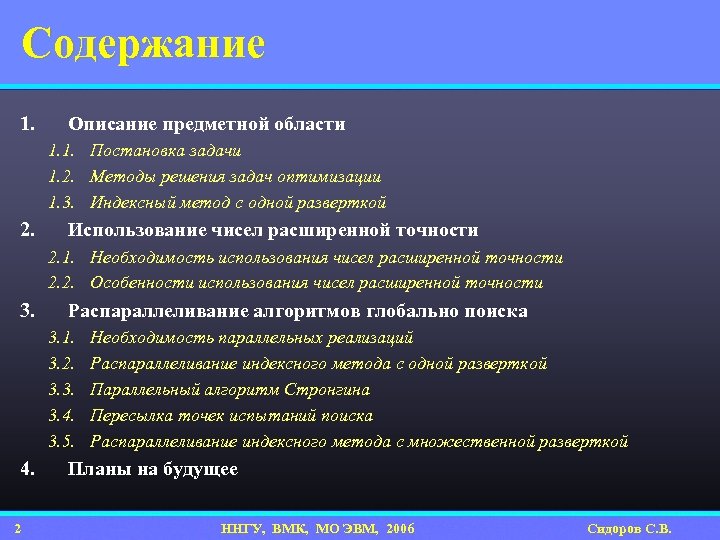 Содержание

1. Описание предметной области

1.1. Постановка задачи

1.2. Методы решения задач оптимизации

1.3. Индексный метод с одной разверткой

2. Использование чисел расширенной точности

2.1. Необходимость использования чисел расширенной точности

2.2. Особенности использования чисел расширенной точности

3. Распараллеливание алгоритмов глобально поиска

3.1. Необходимость параллельных реализаций

3.2. Распараллеливание индексного метода с одной разверткой

3.3. Параллельный алгоритм Стронгина

3.4. Пересылка точек испытаний поиска

3.5. Распараллеливание индексного метода с множественной разверткой

4. Планы на будущее

2 ННГУ, ВМК, МО ЭВМ, 2006 Сидоров С.В.